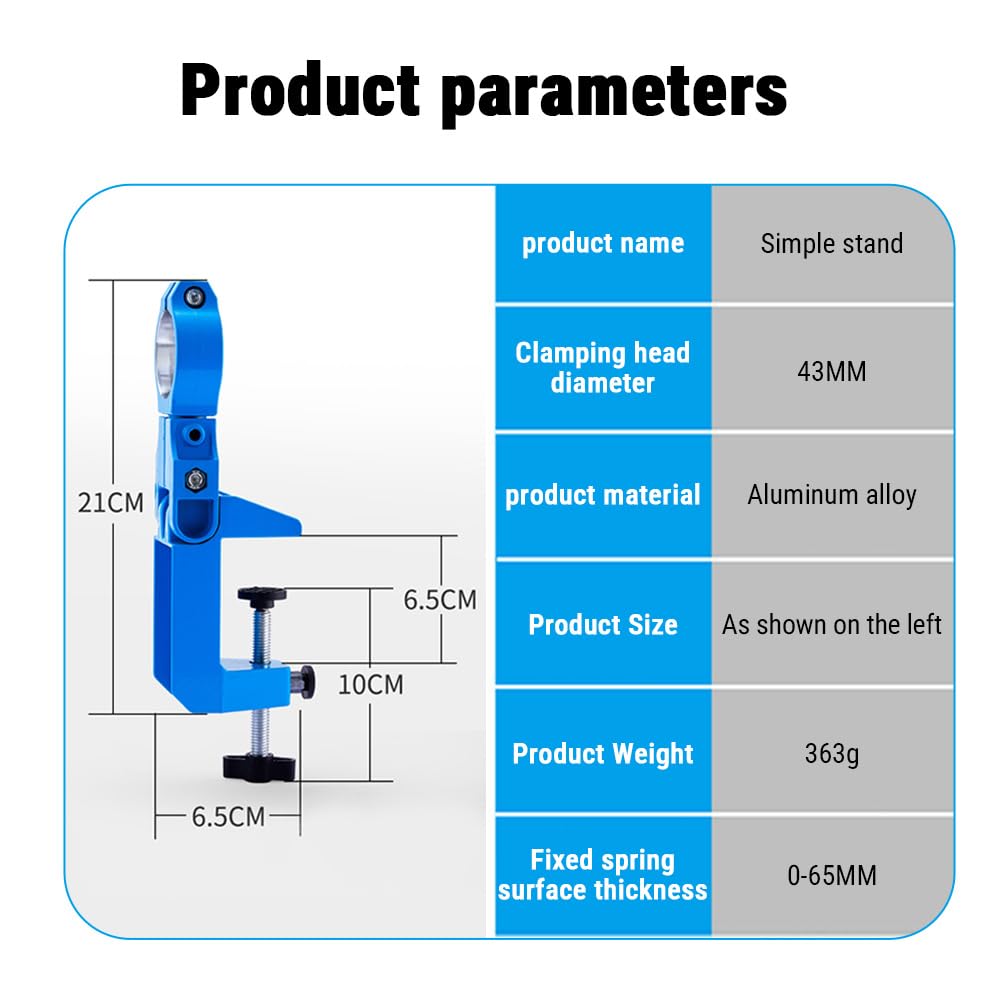 Product parameters

21CM

6.5CM

10CM

6.5CM

| product name | Simple stand |
|---|---|
| Clamping head diameter | 43MM |
| product material | Aluminum alloy |
| Product Size | As shown on the left |
| Product Weight | 363g |
| Fixed spring surface thickness | 0-65MM |